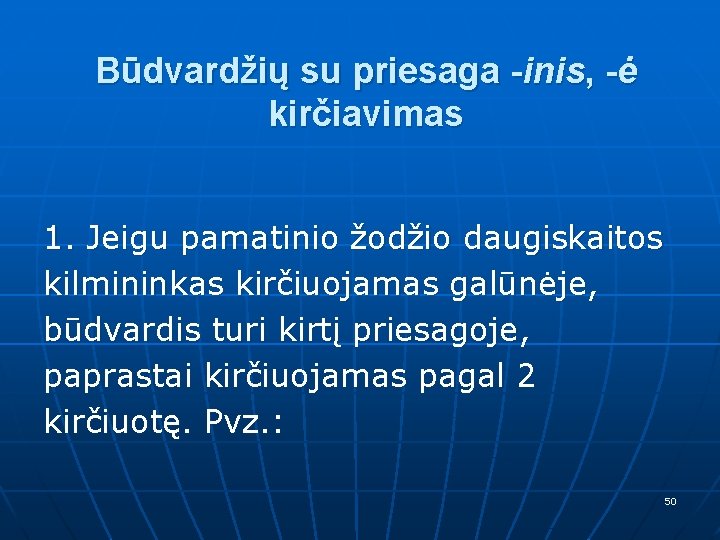 Būdvardžių su priesaga -inis, -ė kirčiavimas

1. Jeigu pamatinio žodžio daugiskaitos kilmininkas kirčiuojamas galūnėje, būdvardis turi kirtį priesagoje, paprastai kirčiuojamas pagal 2 kirčiuotę. Pvz.:

50